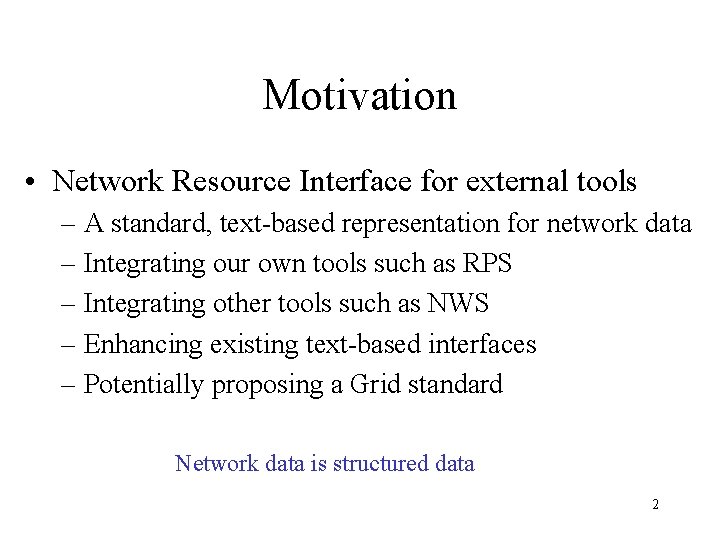 Motivation

• Network Resource Interface for external tools
– A standard, text-based representation for network data
– Integrating our own tools such as RPS
– Integrating other tools such as NWS
– Enhancing existing text-based interfaces
– Potentially proposing a Grid standard

Network data is structured data

2